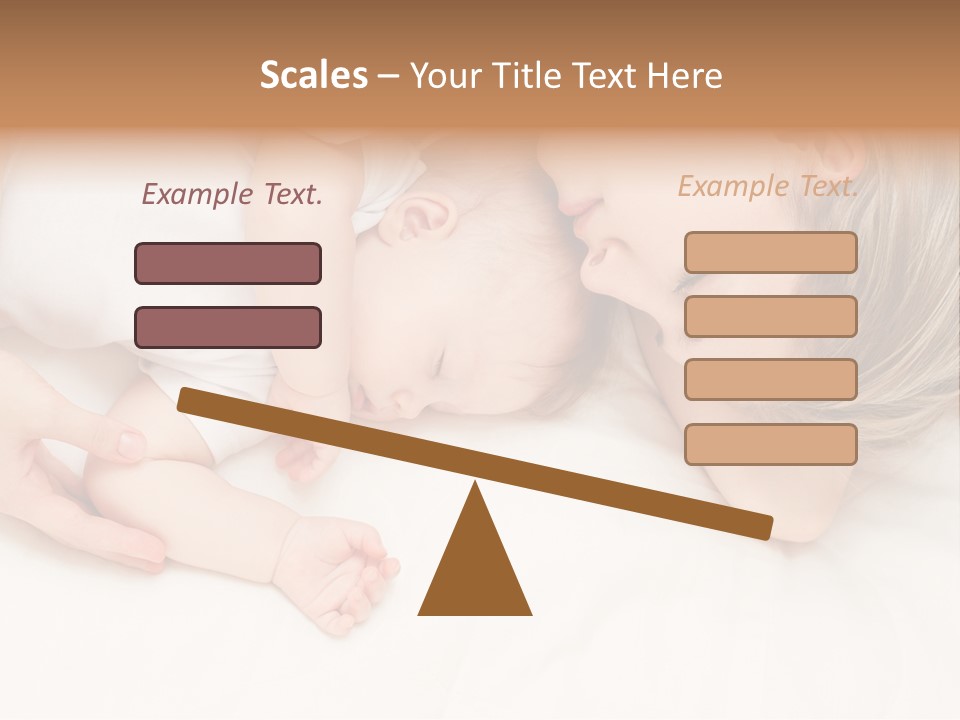 Scales – Your Title Text Here

Example Text.

Example Text.